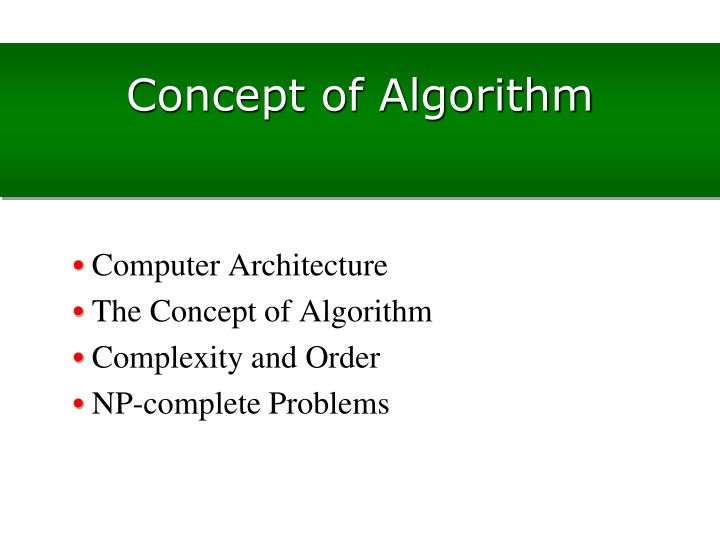 Concept of Algorithm

• Computer Architecture
• The Concept of Algorithm
• Complexity and Order
• NP-complete Problems